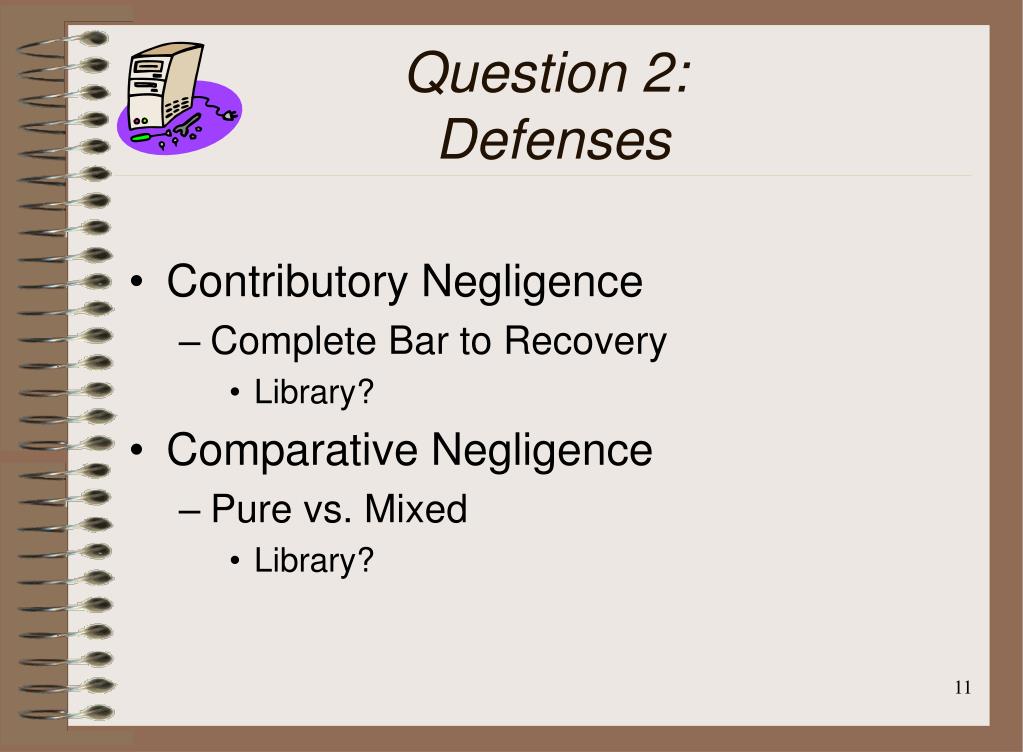 Question 2: Defenses

• Contributory Negligence
– Complete Bar to Recovery
• Library?
• Comparative Negligence
– Pure vs. Mixed
• Library?

11